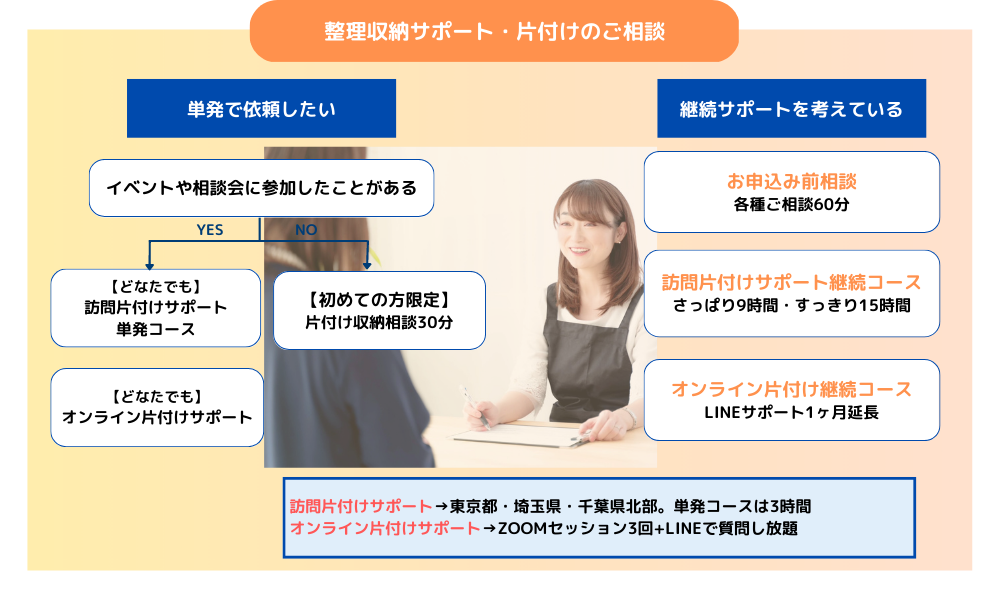 整理収納サポート・片付けのご相談

単発で依頼したい

イベントや相談会に参加したことがある

YES

NO

【どなたでも】
訪問片付けサポート
単発コース

【初めての方限定】
片付け収納相談30分

【どなたでも】
オンライン片付けサポート

継続サポートを考えている

お申込み前相談
各種ご相談60分

訪問片付けサポート継続コース
さっぱり9時間・すっきり15時間

オンライン片付け継続コース
LINEサポート1ヶ月延長

訪問片付けサポート→東京都・埼玉県・千葉県北部。単発コースは3時間
オンライン片付けサポート→ZOOMセッション3回+LINEで質問し放題